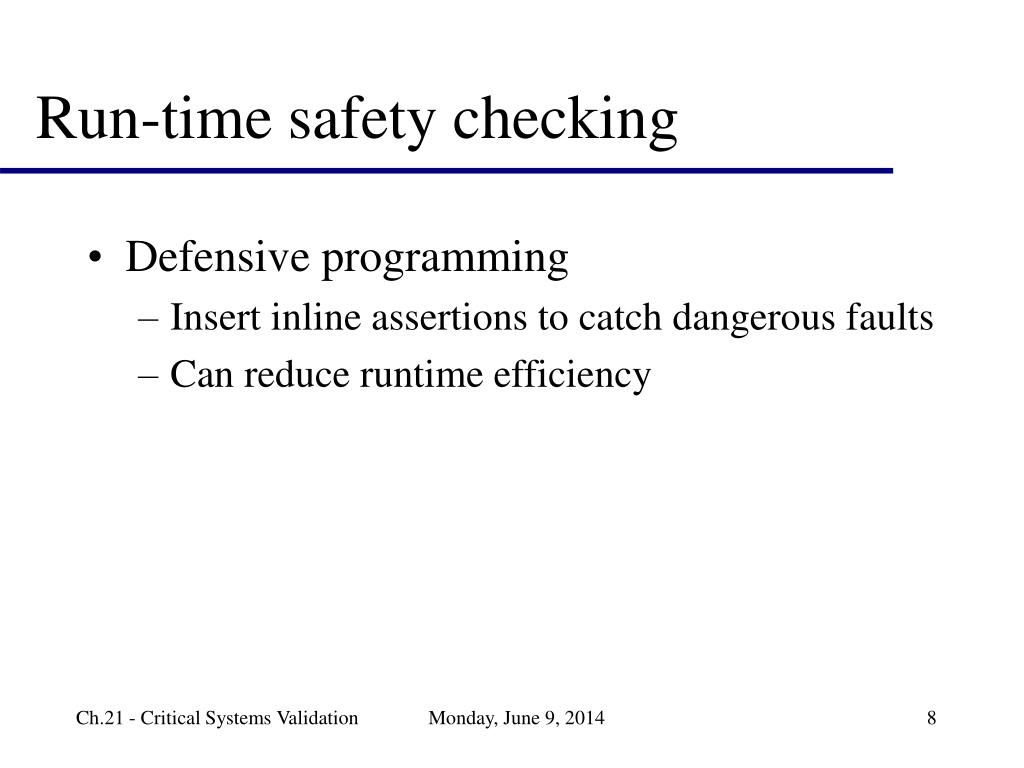 Run-time safety checking

• Defensive programming
– Insert inline assertions to catch dangerous faults
– Can reduce runtime efficiency

Ch.21 - Critical Systems Validation Monday, June 9, 2014 8